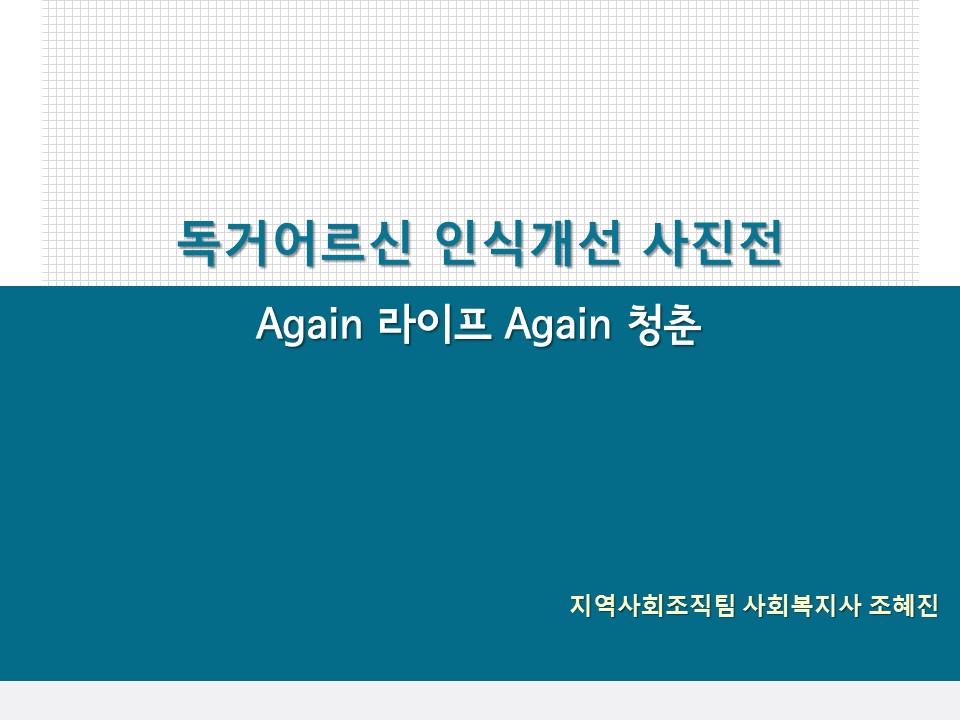 독거어르신 인식개선 사진전

Again 라이프 Again 청춘

지역사회조직팀 사회복지사 조혜진